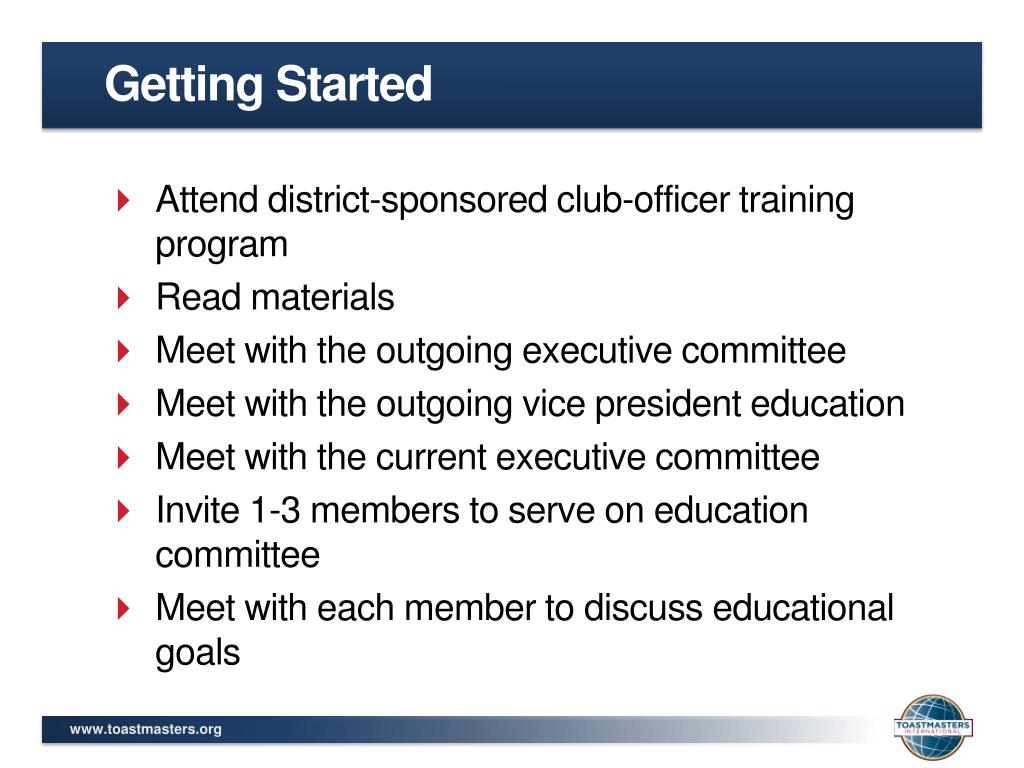 Getting Started

Attend district-sponsored club-officer training program

Read materials

Meet with the outgoing executive committee

Meet with the outgoing vice president education

Meet with the current executive committee

Invite 1-3 members to serve on education committee

Meet with each member to discuss educational goals

www.toastmasters.org

TOASTMASTERS INTERNATIONAL